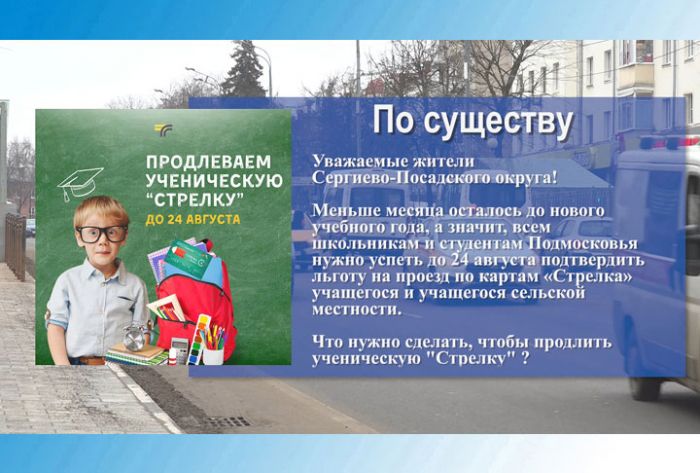 ПРОДЛЕВАЕМ УЧЕНИЧЕСКУЮ "СТРЕЛКУ"
ДО 24 АВГУСТА

По существу

Уважаемые жители Сергиево-Посадского округа!

Меньше месяца осталось до нового учебного года, а значит, всем школьникам и студентам Подмосковья нужно успеть до 24 августа подтвердить льготу на проезд по картам «Стрелка» учащегося и учащегося сельской местности.

Что нужно сделать, чтобы продлить ученическую "Стрелку" ?